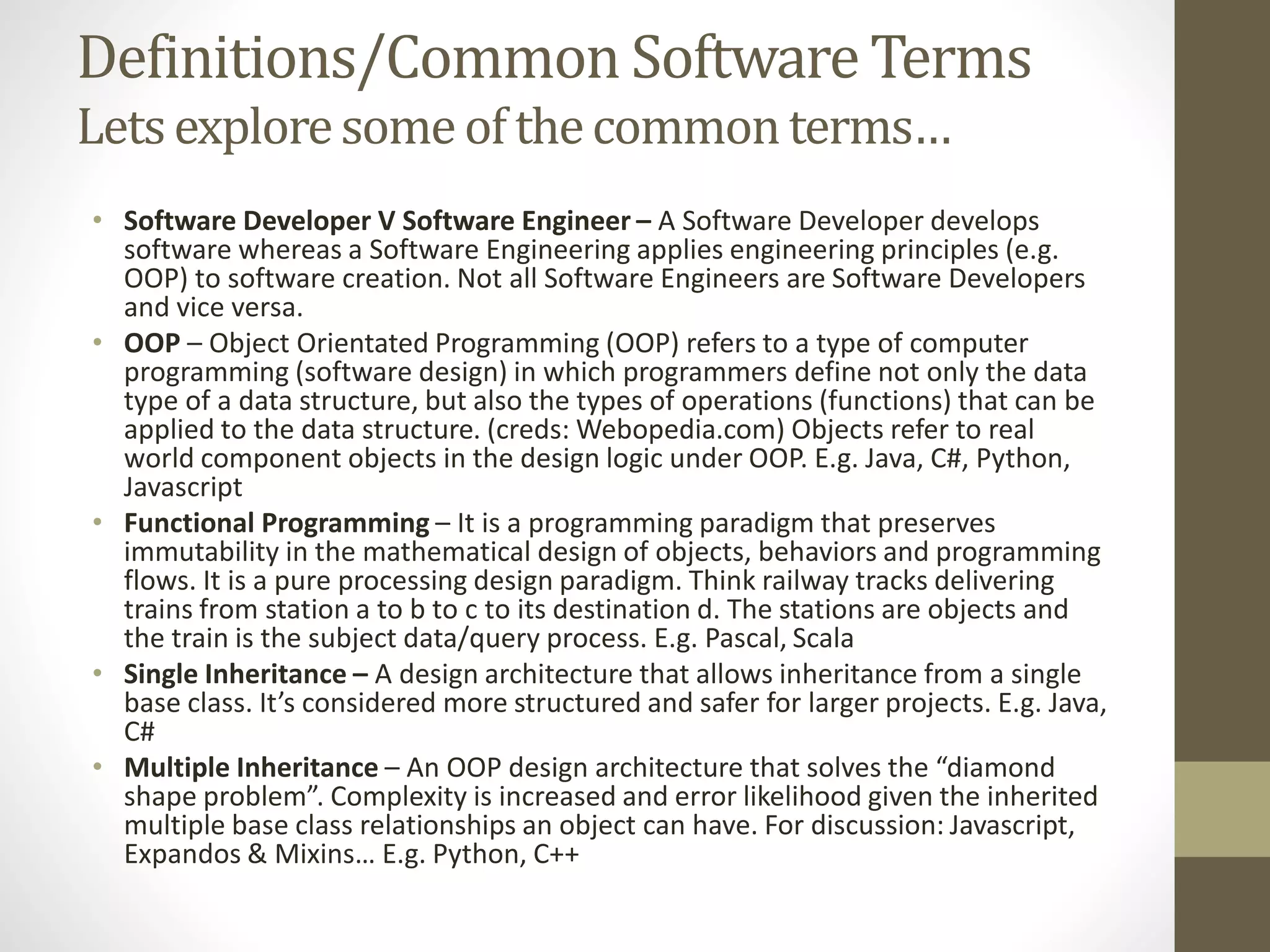 Definitions/Common Software Terms
Lets explore some of the common terms…

• Software Developer V Software Engineer – A Software Developer develops software whereas a Software Engineering applies engineering principles (e.g. OOP) to software creation. Not all Software Engineers are Software Developers and vice versa.
• OOP – Object Orientated Programming (OOP) refers to a type of computer programming (software design) in which programmers define not only the data type of a data structure, but also the types of operations (functions) that can be applied to the data structure. (creds: Webopedia.com) Objects refer to real world component objects in the design logic under OOP. E.g. Java, C#, Python, Javascript
• Functional Programming – It is a programming paradigm that preserves immutability in the mathematical design of objects, behaviors and programming flows. It is a pure processing design paradigm. Think railway tracks delivering trains from station a to b to c to its destination d. The stations are objects and the train is the subject data/query process. E.g. Pascal, Scala
• Single Inheritance – A design architecture that allows inheritance from a single base class. It's considered more structured and safer for larger projects. E.g. Java, C#
• Multiple Inheritance – An OOP design architecture that solves the "diamond shape problem". Complexity is increased and error likelihood given the inherited multiple base class relationships an object can have. For discussion: Javascript, Expandos & Mixins… E.g. Python, C++